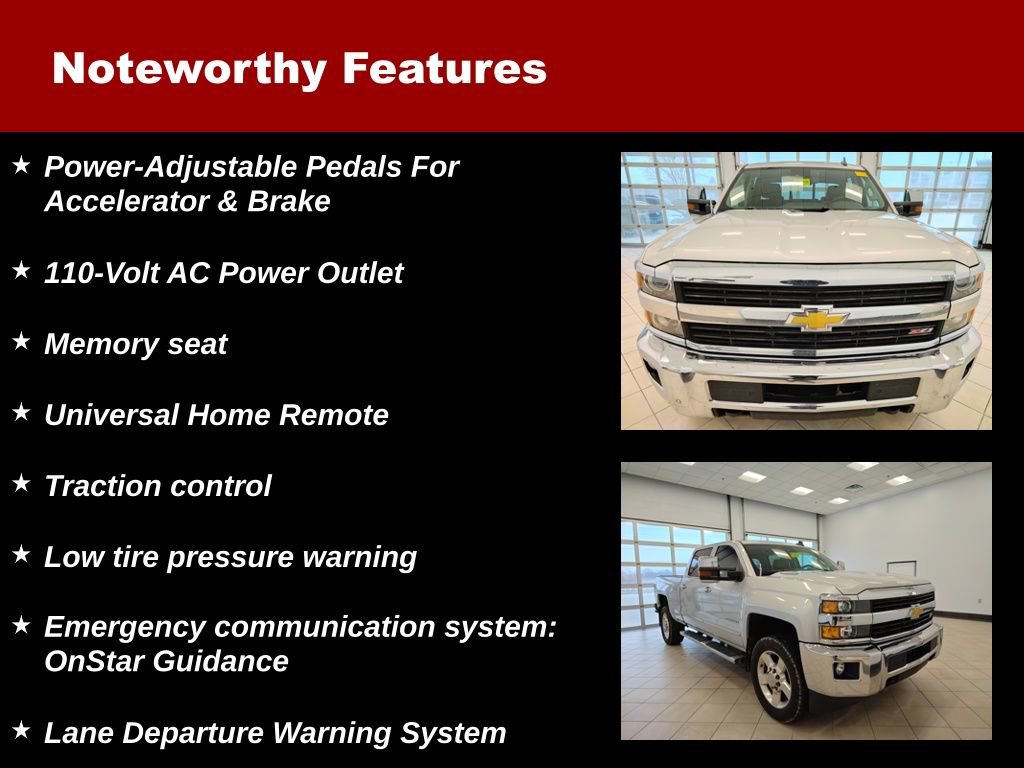 Noteworthy Features

★ Power-Adjustable Pedals For Accelerator & Brake

★ 110-Volt AC Power Outlet

★ Memory seat

★ Universal Home Remote

★ Traction control

★ Low tire pressure warning

★ Emergency communication system: OnStar Guidance

★ Lane Departure Warning System